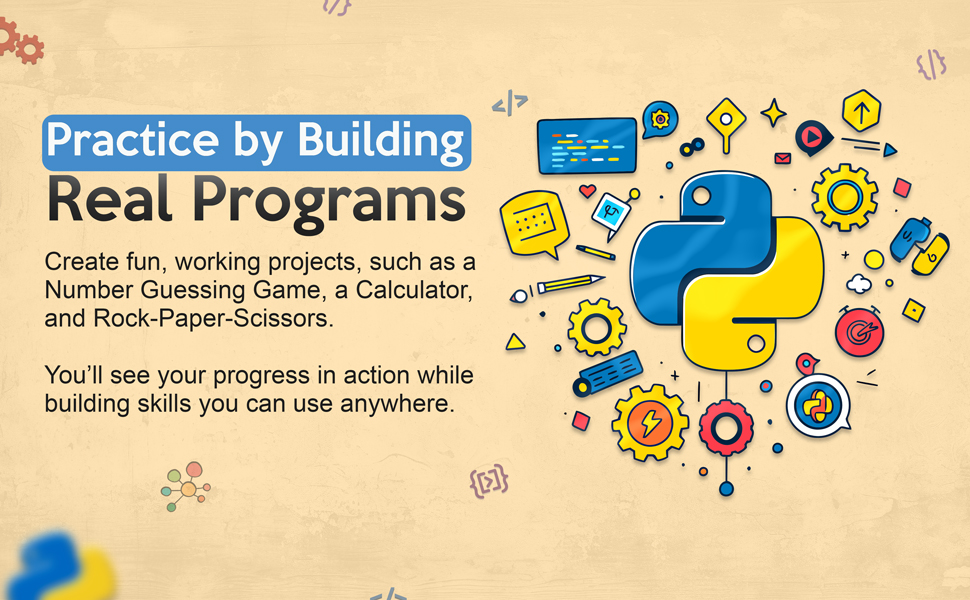 Practice by Building
Real Programs

Create fun, working projects, such as a Number Guessing Game, a Calculator, and Rock-Paper-Scissors.

You'll see your progress in action while building skills you can use anywhere.